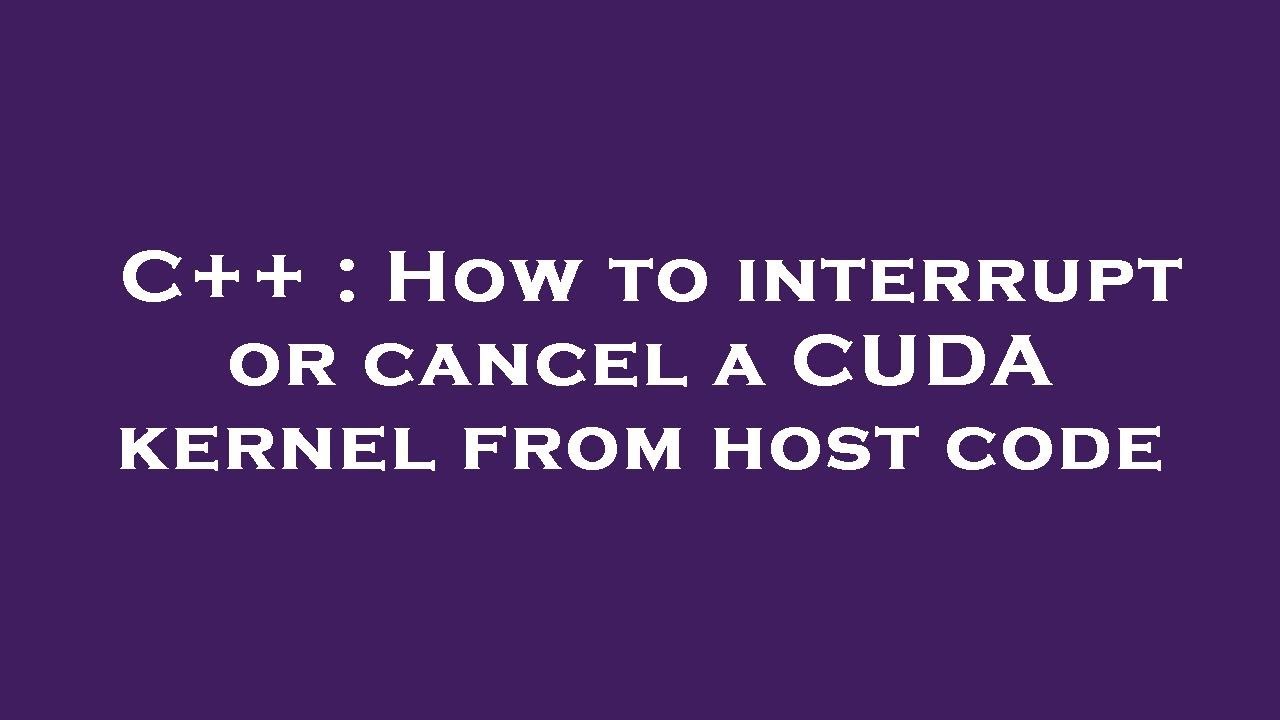 C++ : How to interrupt or cancel a CUDA kernel from host code